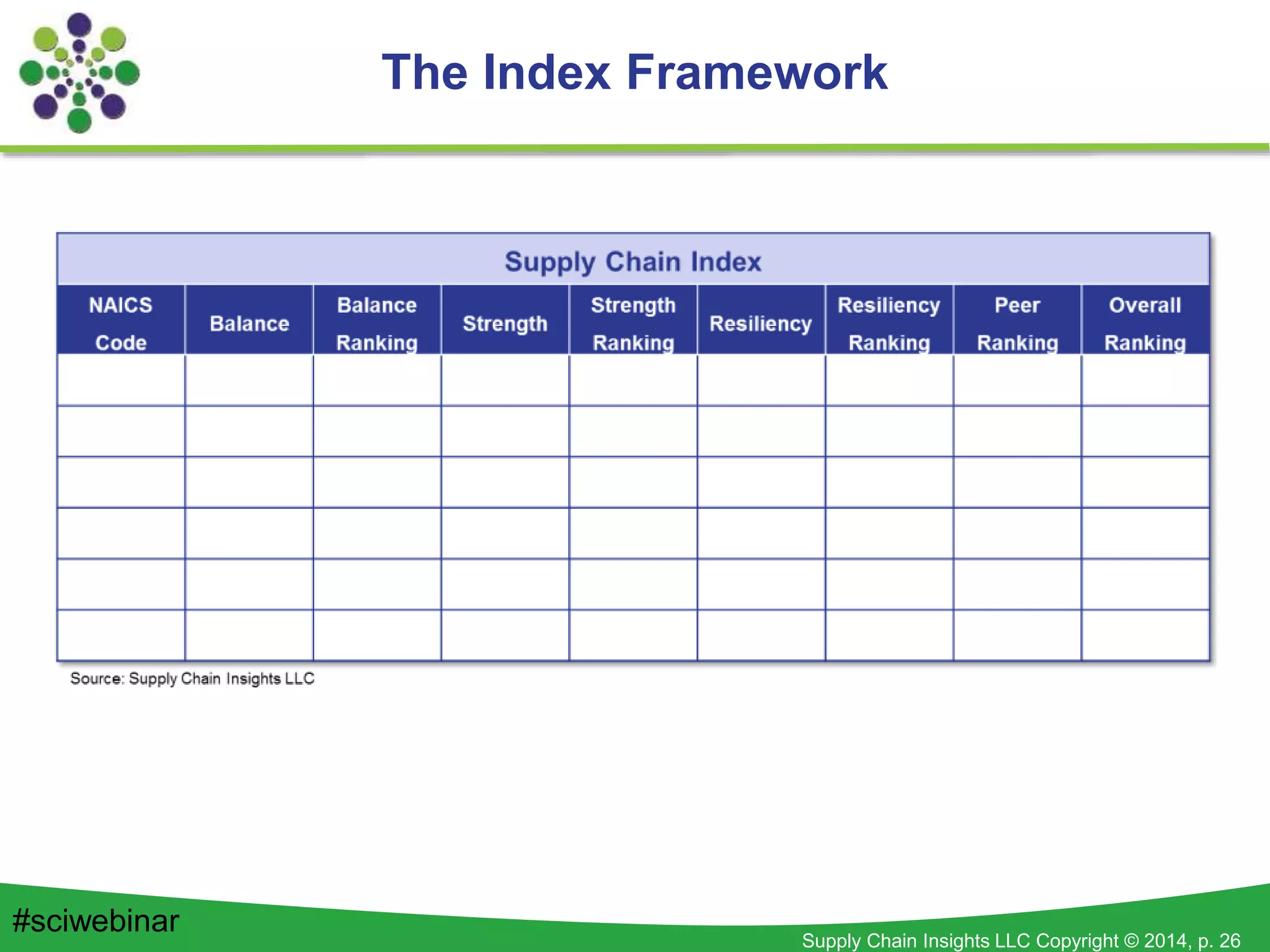 The Index Framework

Supply Chain Index

| NAICS Code | Balance | Balance Ranking | Strength | Strength Ranking | Resiliency | Resiliency Ranking | Peer Ranking | Overall Ranking |
|---|---|---|---|---|---|---|---|---|
| | | | | | | | | |
| | | | | | | | | |
| | | | | | | | | |
| | | | | | | | | |
| | | | | | | | | |
| | | | | | | | | |

Source: Supply Chain Insights LLC

#sciwebinar

Supply Chain Insights LLC Copyright © 2014, p. 26